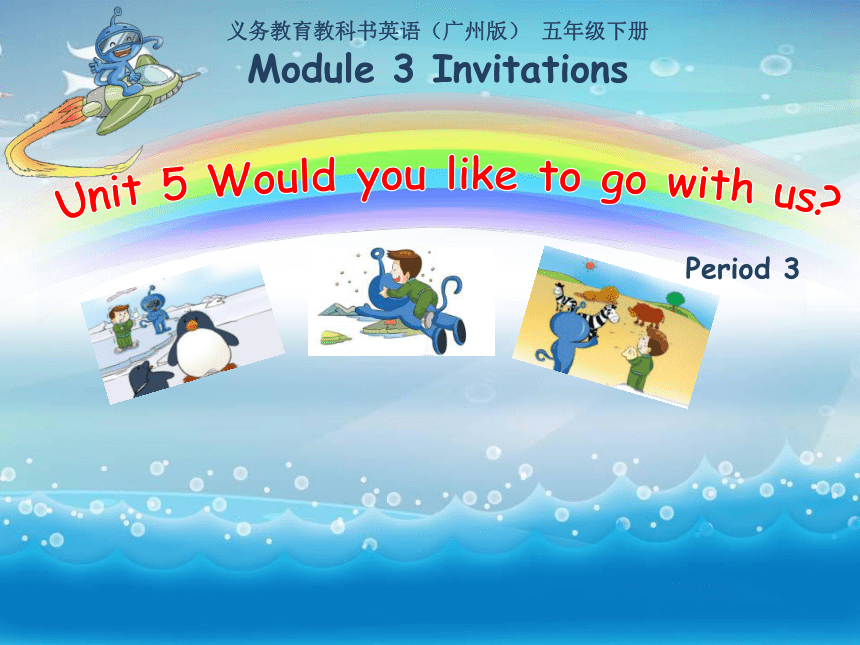 义务教育教科书英语（广州版） 五年级下册

Module 3 Invitations

Unit 5 Would you like to go with us?

Period 3